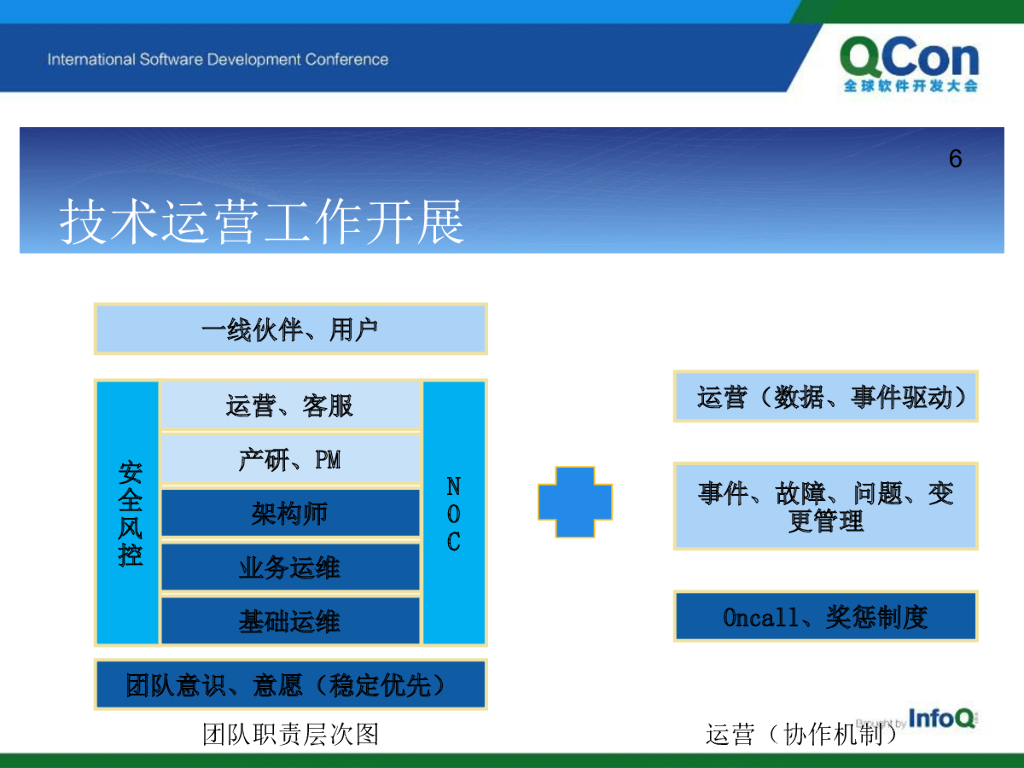 International Software Development Conference

QCon
全球软件开发大会

6

技术运营工作开展

一线伙伴、用户

安全风控

运营、客服

产研、PM

架构师

业务运维

基础运维

NOC

团队意识、意愿（稳定优先）

团队职责层次图

运营（数据、事件驱动）

事件、故障、问题、变更管理

Oncall、奖惩制度

运营（协作机制）

Brought by InfoQ